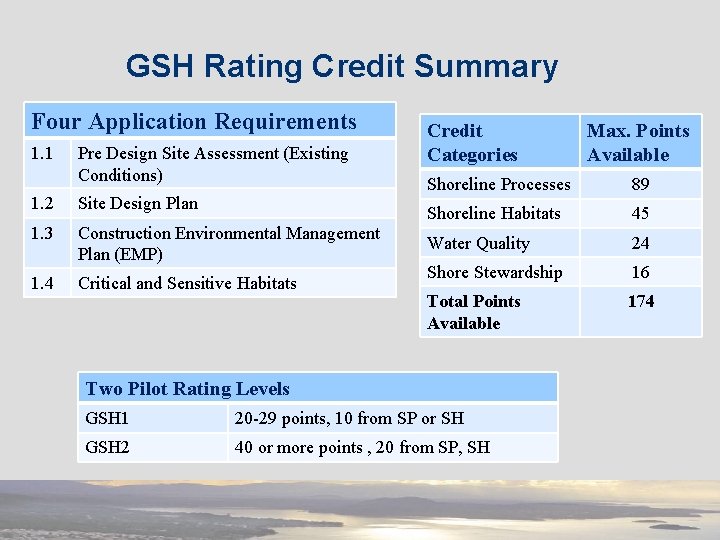 GSH Rating Credit Summary

| Four Application Requirements | |
|---|---|
| 1.1 | Pre Design Site Assessment (Existing Conditions) |
| 1.2 | Site Design Plan |
| 1.3 | Construction Environmental Management Plan (EMP) |
| 1.4 | Critical and Sensitive Habitats |

| Credit Categories | Max. Points Available |
|---|---|
| Shoreline Processes | 89 |
| Shoreline Habitats | 45 |
| Water Quality | 24 |
| Shore Stewardship | 16 |
| Total Points Available | 174 |

| Two Pilot Rating Levels | |
|---|---|
| GSH1 | 20-29 points, 10 from SP or SH |
| GSH2 | 40 or more points , 20 from SP, SH |